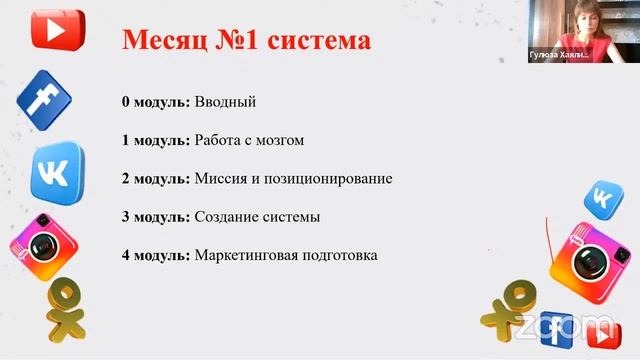 Месяц №1 система

Гулюза Хаяли...

0 модуль: Вводный

1 модуль: Работа с мозгом

2 модуль: Миссия и позиционирование

3 модуль: Создание системы

4 модуль: Маркетинговая подготовка

zoom